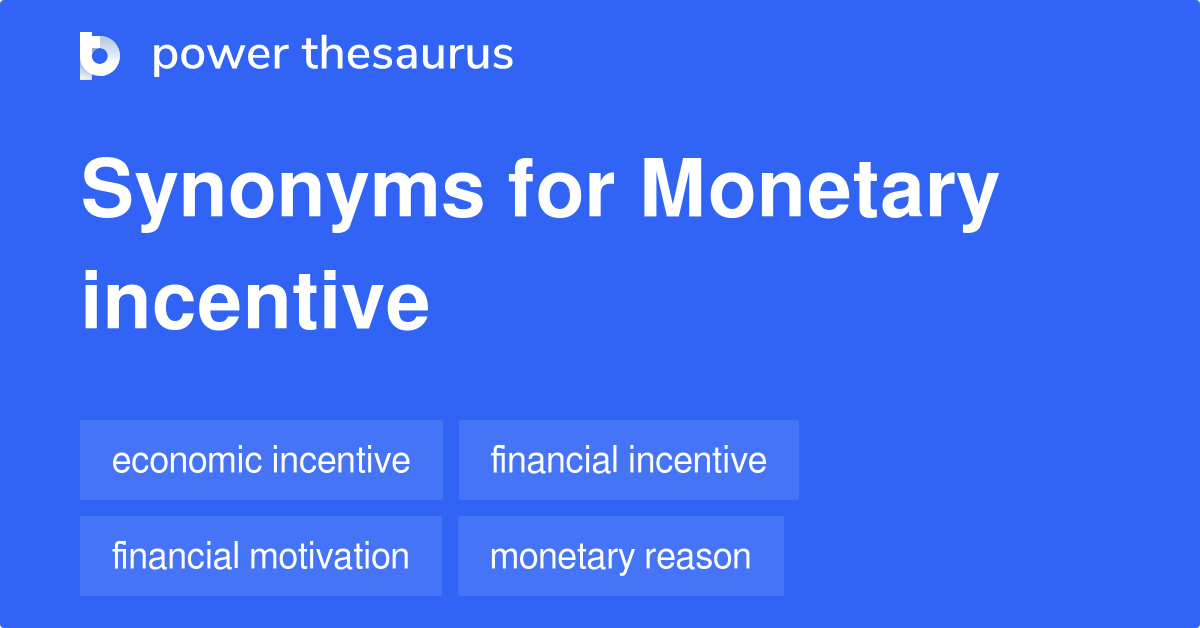 power thesaurus

Synonyms for Monetary incentive

economic incentive

financial incentive

financial motivation

monetary reason